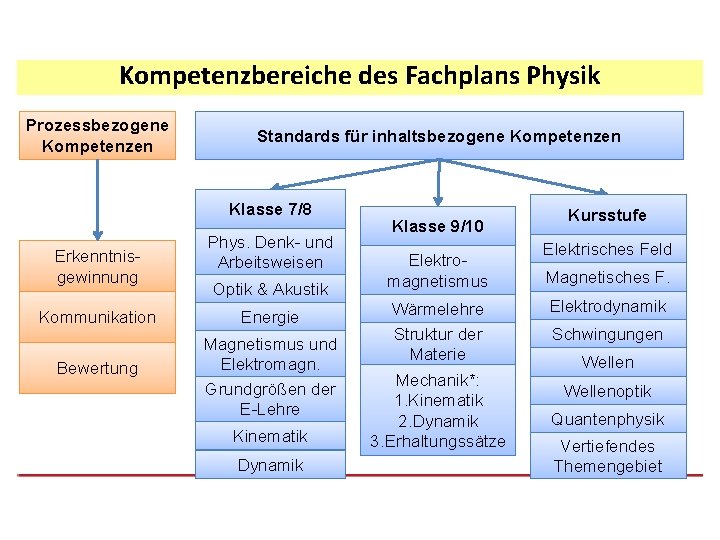 Kompetenzbereiche des Fachplans Physik

Prozessbezogene Kompetenzen

Erkenntnisgewinnung

Kommunikation

Bewertung

Standards für inhaltsbezogene Kompetenzen

Klasse 7/8

Phys. Denk- und Arbeitsweisen

Optik & Akustik

Energie

Magnetismus und Elektromagn.

Grundgrößen der E-Lehre

Kinematik

Dynamik

Klasse 9/10

Elektromagnetismus

Wärmelehre

Struktur der Materie

Mechanik*:
1.Kinematik
2.Dynamik
3.Erhaltungssätze

Kursstufe

Elektrisches Feld

Magnetisches F.

Elektrodynamik

Schwingungen

Wellen

Wellenoptik

Quantenphysik

Vertiefendes Themengebiet